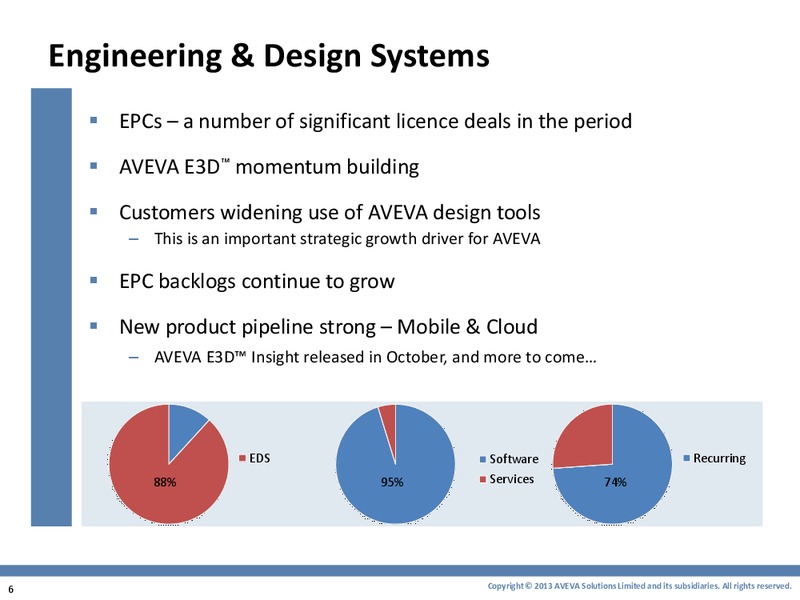 Engineering & Design Systems

▪ EPCs – a number of significant licence deals in the period

▪ AVEVA E3D™ momentum building

▪ Customers widening use of AVEVA design tools
– This is an important strategic growth driver for AVEVA

▪ EPC backlogs continue to grow

▪ New product pipeline strong – Mobile & Cloud
– AVEVA E3D™ Insight released in October, and more to come…

88%

EDS

95%

Software

Services

74%

Recurring

6

Copyright © 2013 AVEVA Solutions Limited and its subsidiaries. All rights reserved.